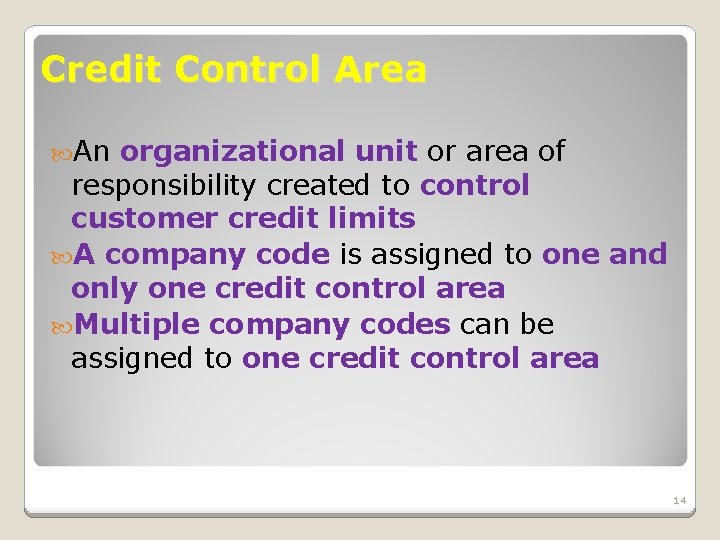 Credit Control Area

An organizational unit or area of responsibility created to control customer credit limits

A company code is assigned to one and only one credit control area

Multiple company codes can be assigned to one credit control area

14